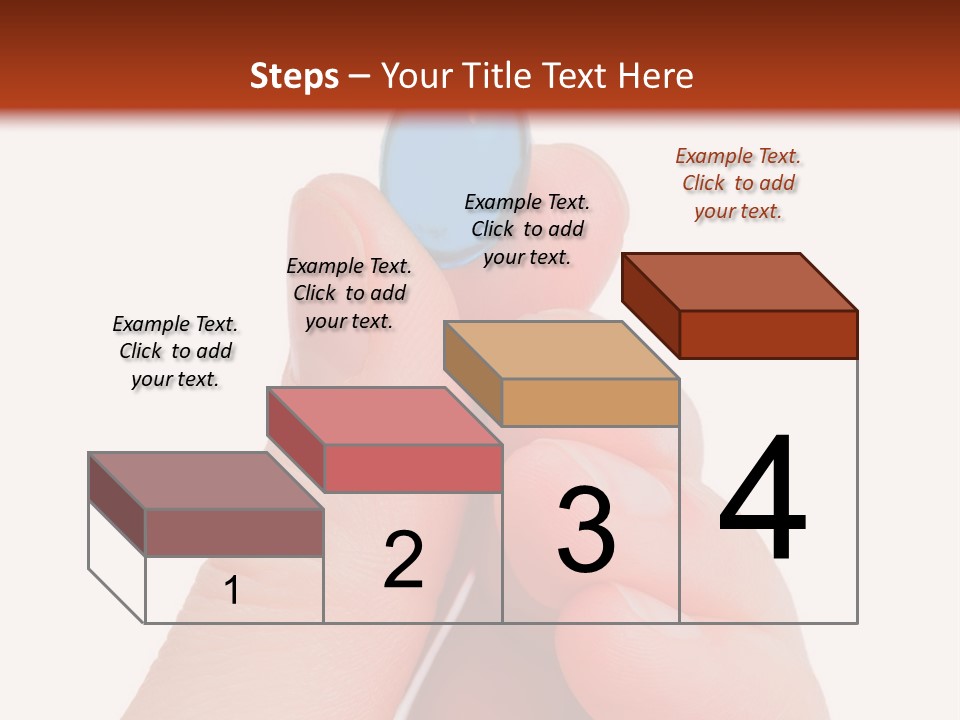 Steps – Your Title Text Here

Example Text. Click to add your text.

Example Text. Click to add your text.

Example Text. Click to add your text.

Example Text. Click to add your text.

1

2

3

4